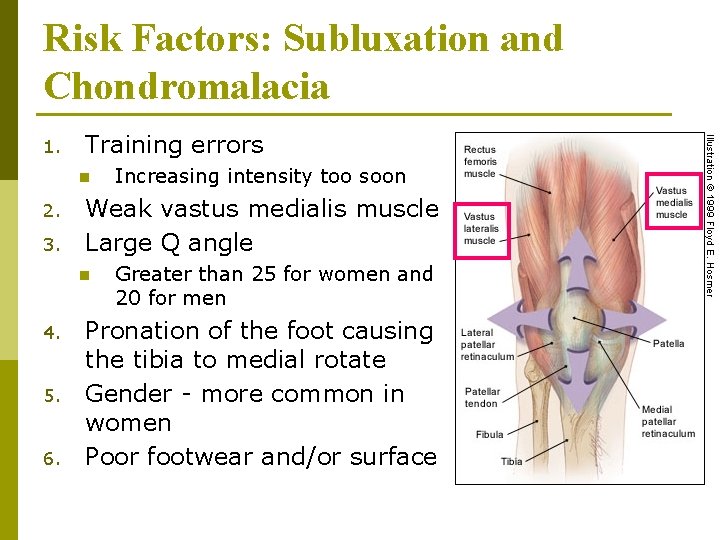 Risk Factors: Subluxation and Chondromalacia

1. Training errors
   - Increasing intensity too soon
2. Weak vastus medialis muscle
3. Large Q angle
   - Greater than 25 for women and 20 for men
4. Pronation of the foot causing the tibia to medial rotate
5. Gender - more common in women
6. Poor footwear and/or surface

Rectus femoris muscle

Vastus lateralis muscle

Vastus medialis muscle

Lateral patellar retinaculum

Patella

Patellar tendon

Medial patellar retinaculum

Fibula

Tibia

Illustration © 1999 Floyd E. Hosmer